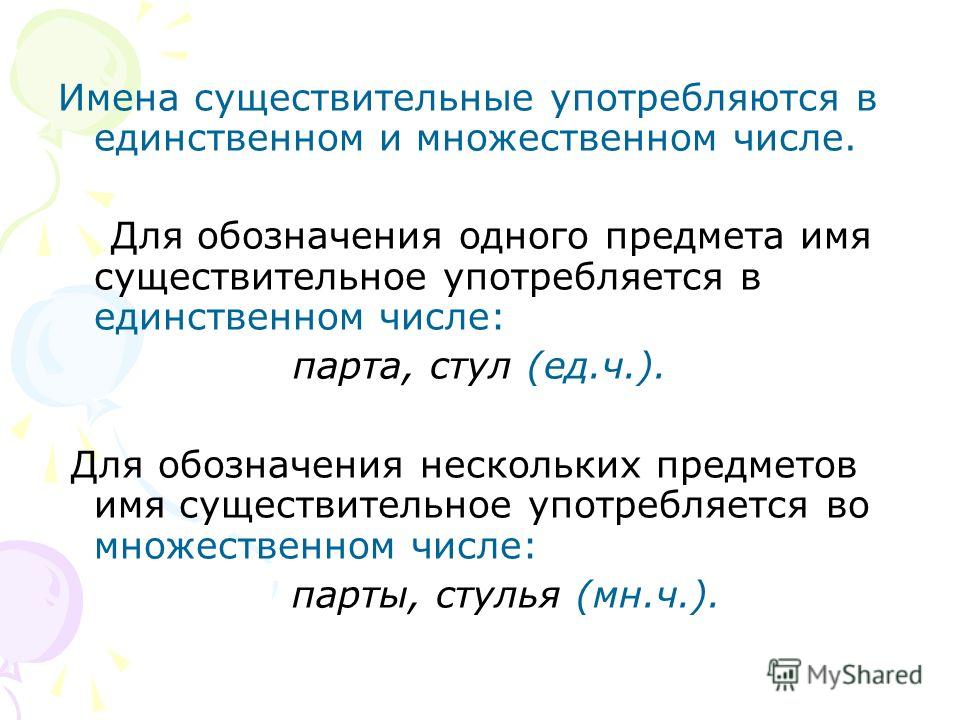 Имена существительные употребляются в единственном и множественном числе.

Для обозначения одного предмета имя существительное употребляется в единственном числе:

парта, стул (ед.ч.).

Для обозначения нескольких предметов имя существительное употребляется во множественном числе:

парты, стулья (мн.ч.).

MyShared